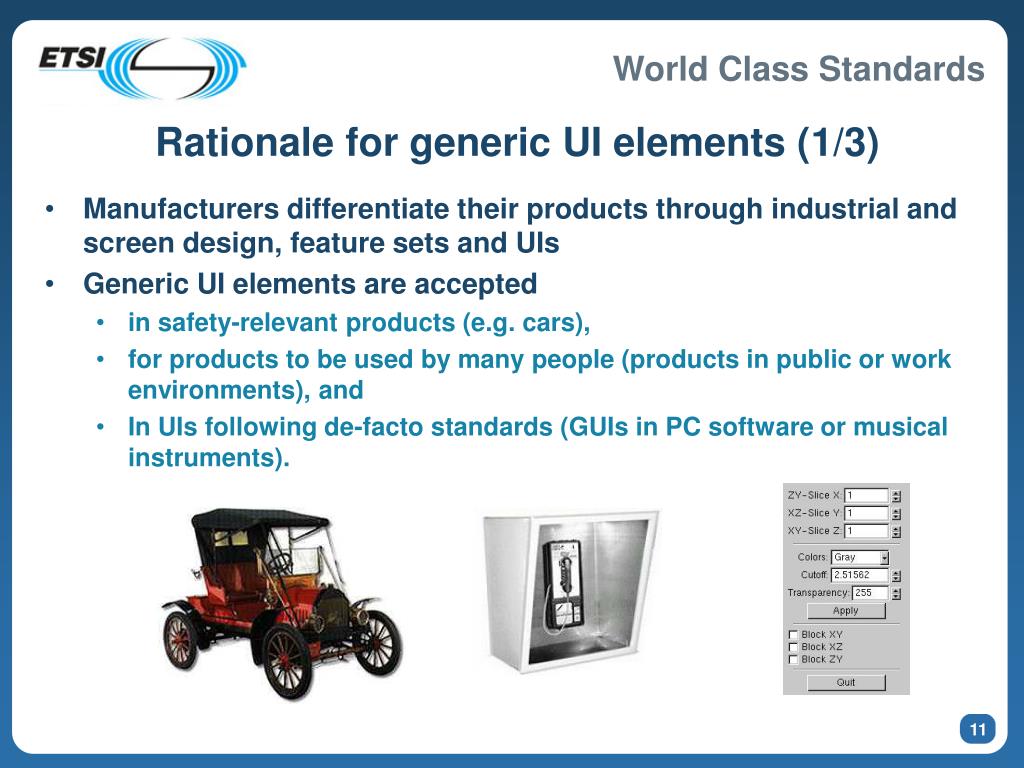 ETSI

World Class Standards

Rationale for generic UI elements (1/3)

• Manufacturers differentiate their products through industrial and screen design, feature sets and UIs
• Generic UI elements are accepted
  • in safety-relevant products (e.g. cars),
  • for products to be used by many people (products in public or work environments), and
  • In UIs following de-facto standards (GUIs in PC software or musical instruments).

ZY-Slice X: 1
XZ-Slice Y: 1
XY-Slice Z: 1
Colors: Gray
Cutoff: 2.51562
Transparency: 255
Apply
Block XY
Block XZ
Block ZY
Quit

11